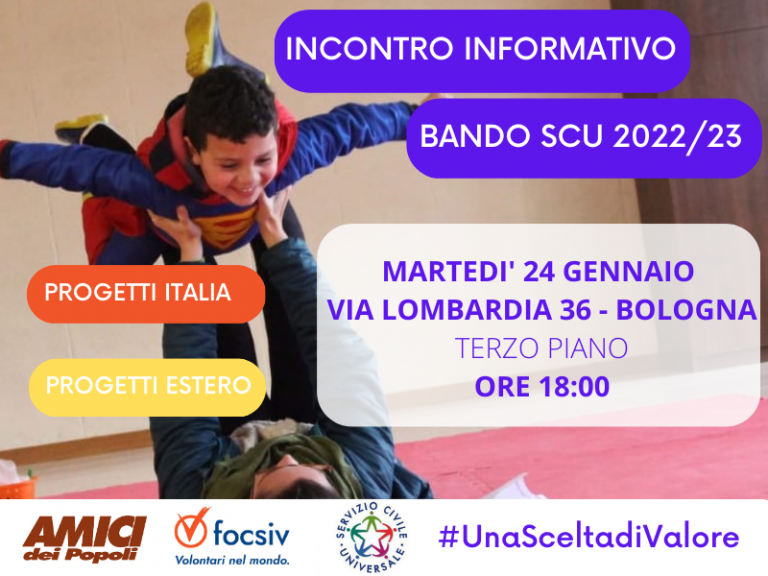 INCONTRO INFORMATIVO

BANDO SCU 2022/23

PROGETTI ITALIA

PROGETTI ESTERO

MARTEDI' 24 GENNAIO
VIA LOMBARDIA 36 - BOLOGNA
TERZO PIANO
ORE 18:00

AMICI dei Popoli

focsiv
Volontari nel mondo.

SERVIZIO CIVILE UNIVERSALE

#UnaSceltadiValore